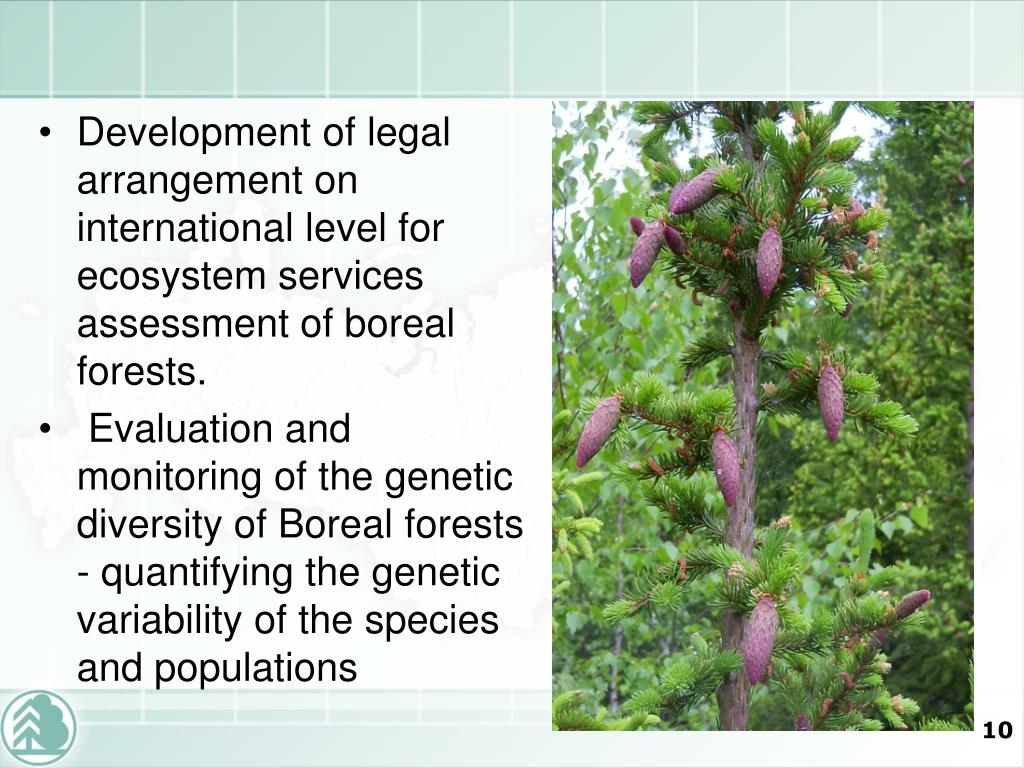 • Development of legal arrangement on international level for ecosystem services assessment of boreal forests.

• Evaluation and monitoring of the genetic diversity of Boreal forests - quantifying the genetic variability of the species and populations

10